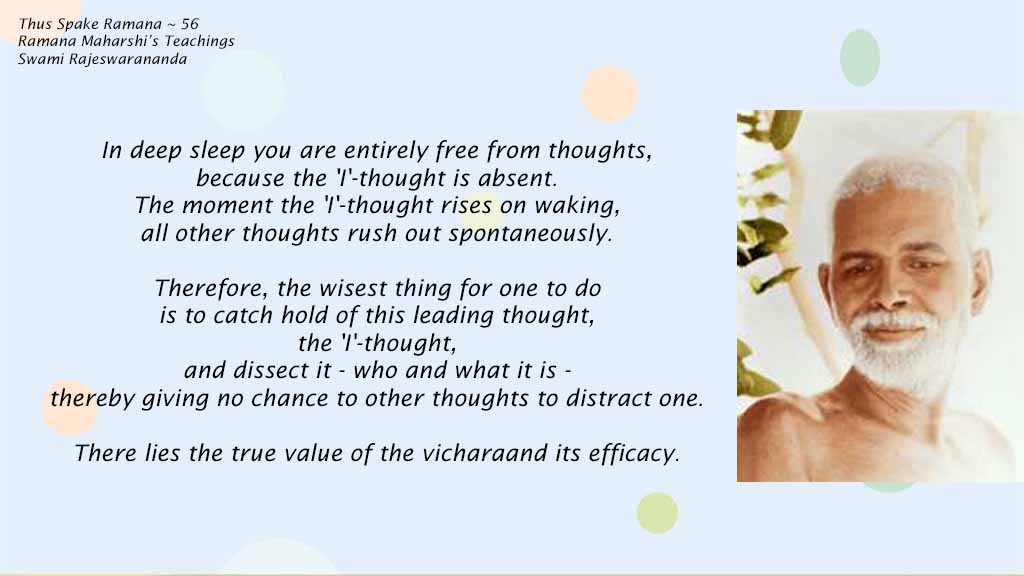 Thus Spake Ramana ~ 56
Ramana Maharshi's Teachings
Swami Rajeswarananda

In deep sleep you are entirely free from thoughts, because the 'I'-thought is absent. The moment the 'I'-thought rises on waking, all other thoughts rush out spontaneously.

Therefore, the wisest thing for one to do is to catch hold of this leading thought, the 'I'-thought, and dissect it - who and what it is - thereby giving no chance to other thoughts to distract one.

There lies the true value of the vicharaand its efficacy.